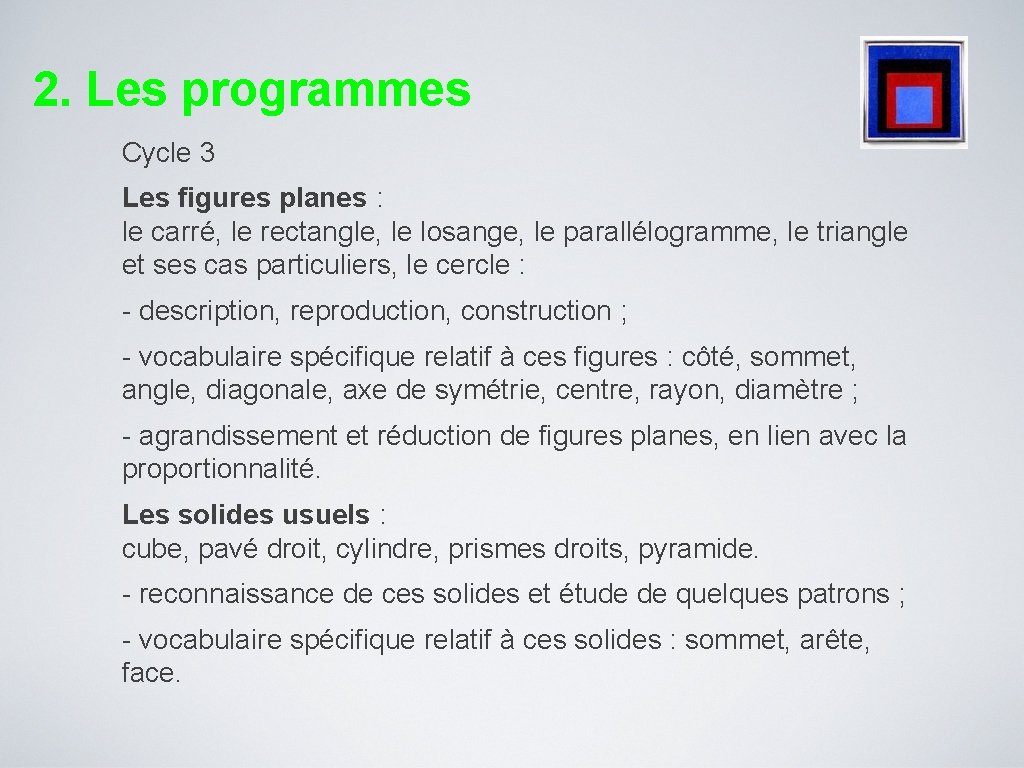 2. Les programmes

Cycle 3

Les figures planes :
le carré, le rectangle, le losange, le parallélogramme, le triangle et ses cas particuliers, le cercle :

- description, reproduction, construction ;

- vocabulaire spécifique relatif à ces figures : côté, sommet, angle, diagonale, axe de symétrie, centre, rayon, diamètre ;

- agrandissement et réduction de figures planes, en lien avec la proportionnalité.

Les solides usuels :
cube, pavé droit, cylindre, prismes droits, pyramide.

- reconnaissance de ces solides et étude de quelques patrons ;

- vocabulaire spécifique relatif à ces solides : sommet, arête, face.